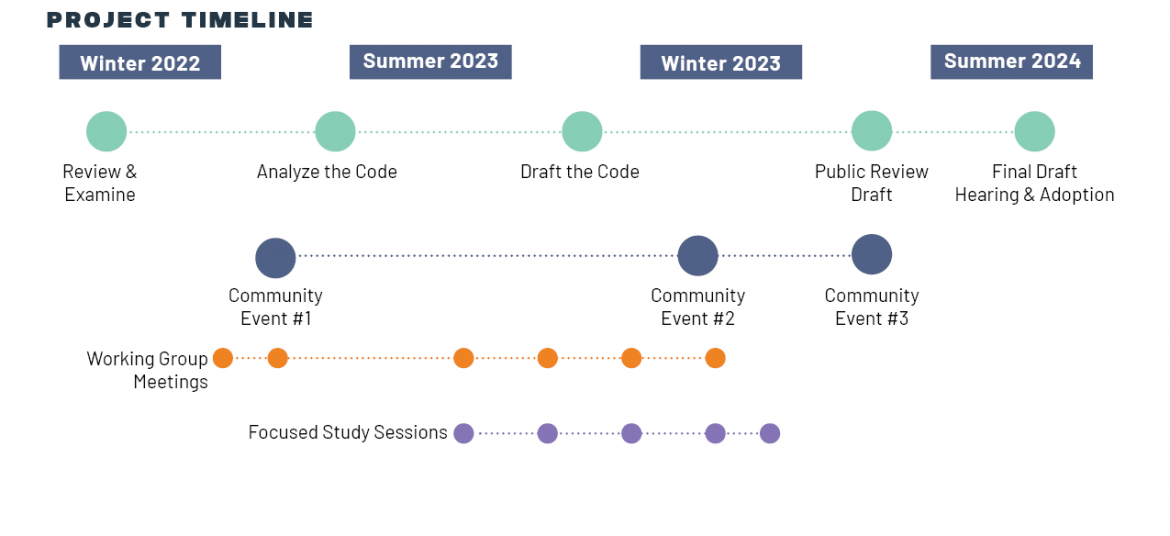 PROJECT TIMELINE

Winter 2022

Summer 2023

Winter 2023

Summer 2024

Review & Examine

Analyze the Code

Draft the Code

Public Review Draft

Final Draft Hearing & Adoption

Community Event #1

Community Event #2

Community Event #3

Working Group Meetings

Focused Study Sessions